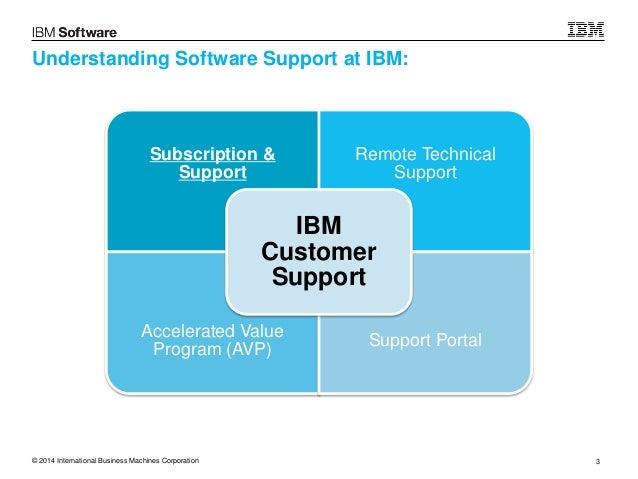 IBM Software

IBM

Understanding Software Support at IBM:

Subscription & Support

Remote Technical Support

IBM Customer Support

Accelerated Value Program (AVP)

Support Portal

© 2014 International Business Machines Corporation

3